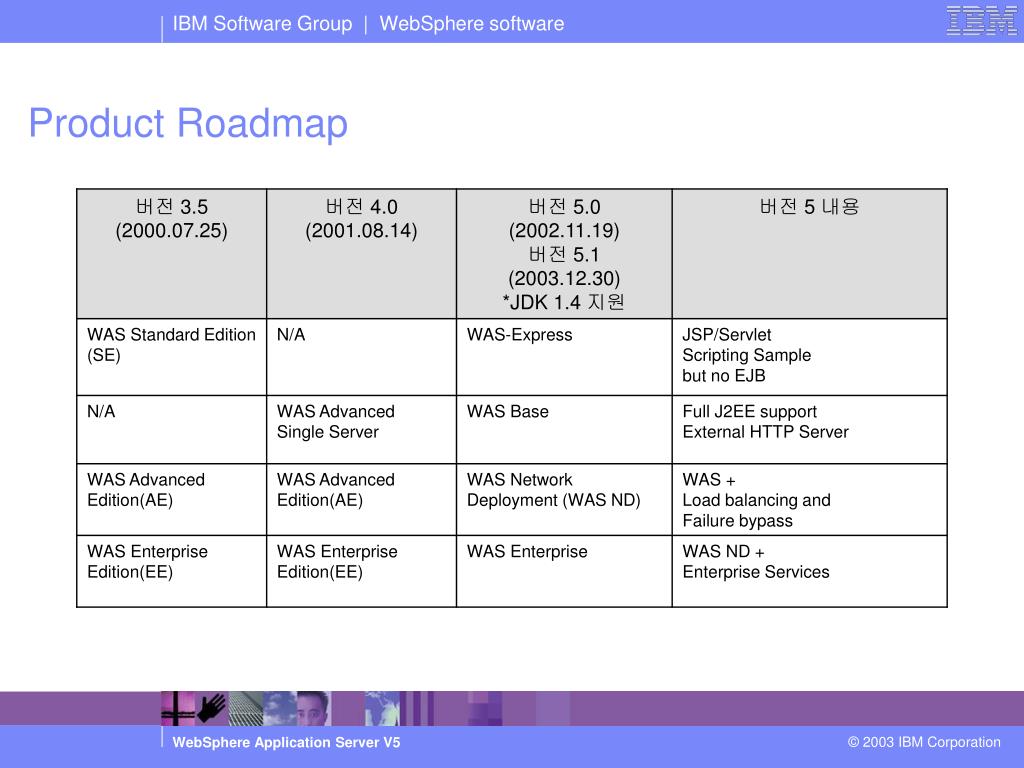 IBM Software Group | WebSphere software

IBM

Product Roadmap

| 버전 3.5 (2000.07.25) | 버전 4.0 (2001.08.14) | 버전 5.0 (2002.11.19) 버전 5.1 (2003.12.30) *JDK 1.4 지원 | 버전 5 내용 |
|---|---|---|---|
| WAS Standard Edition (SE) | N/A | WAS-Express | JSP/Servlet Scripting Sample but no EJB |
| N/A | WAS Advanced Single Server | WAS Base | Full J2EE support External HTTP Server |
| WAS Advanced Edition(AE) | WAS Advanced Edition(AE) | WAS Network Deployment (WAS ND) | WAS + Load balancing and Failure bypass |
| WAS Enterprise Edition(EE) | WAS Enterprise Edition(EE) | WAS Enterprise | WAS ND + Enterprise Services |

WebSphere Application Server V5

© 2003 IBM Corporation